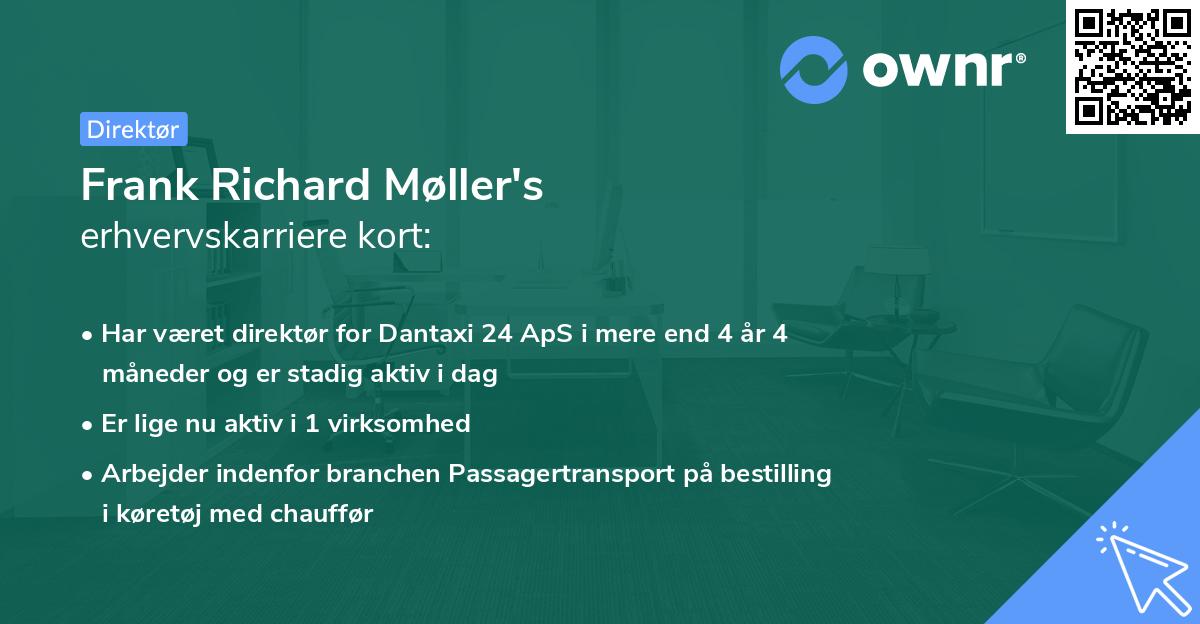 ownr®

Direktør

Frank Richard Møller's
erhvervskarriere kort:

• Har været direktør for Dantaxi 24 ApS i mere end 4 år 4 måneder og er stadig aktiv i dag
• Er lige nu aktiv i 1 virksomhed
• Arbejder indenfor branchen Passagertransport på bestilling i køretøj med chauffør